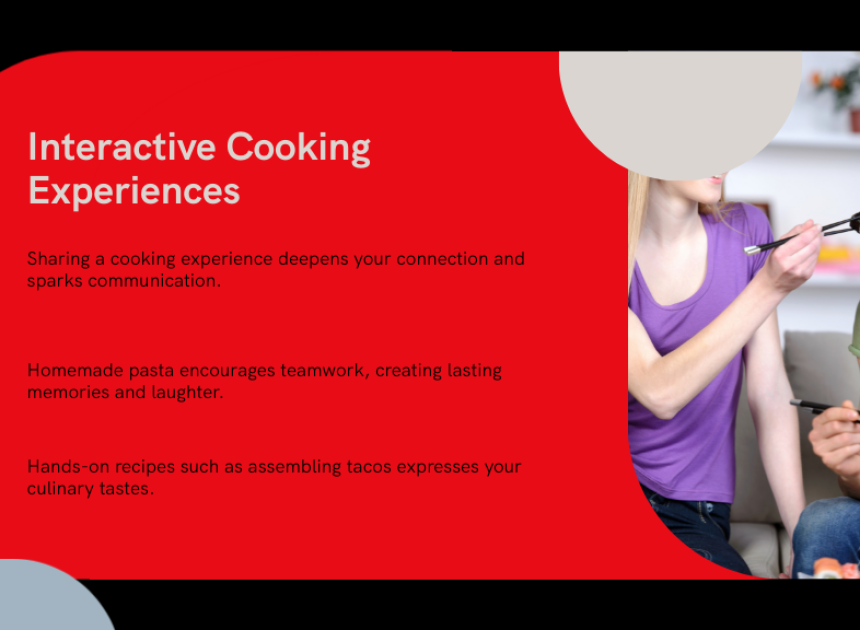 Interactive Cooking Experiences

Sharing a cooking experience deepens your connection and sparks communication.

Homemade pasta encourages teamwork, creating lasting memories and laughter.

Hands-on recipes such as assembling tacos expresses your culinary tastes.